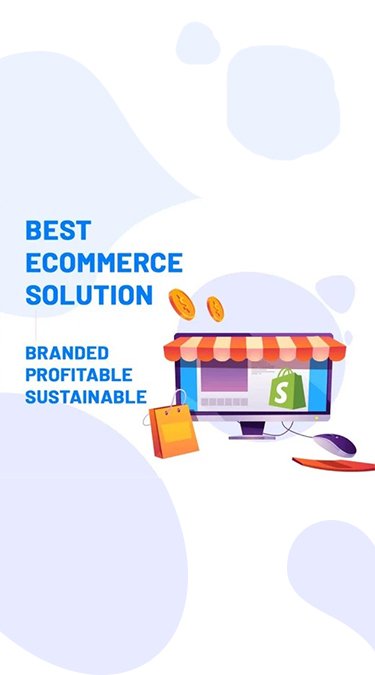 BEST ECOMMERCE SOLUTION

BRANDED
PROFITABLE
SUSTAINABLE

S